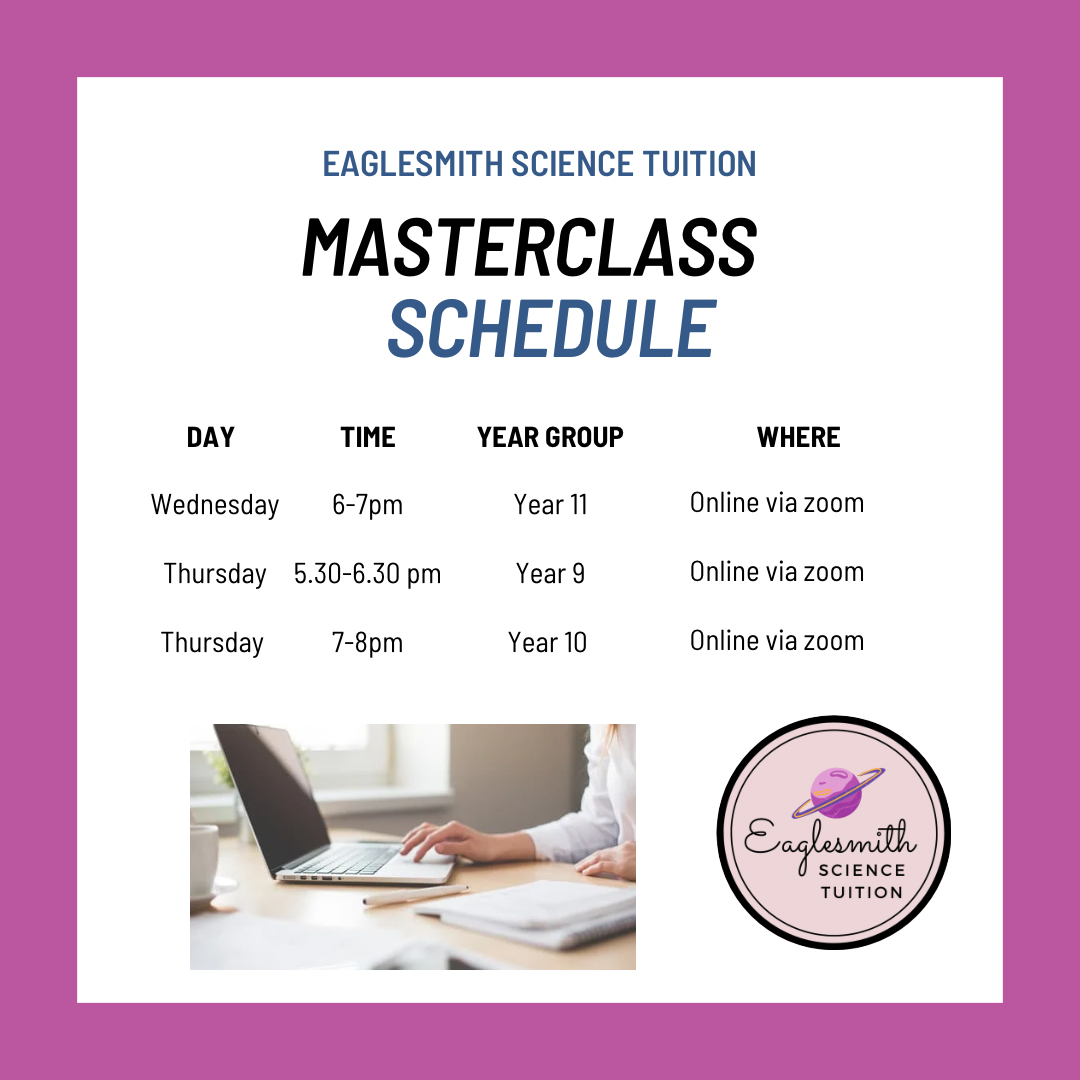 EAGLESMITH SCIENCE TUITION

MASTERCLASS SCHEDULE

| DAY | TIME | YEAR GROUP | WHERE |
|---|---|---|---|
| Wednesday | 6-7pm | Year 11 | Online via zoom |
| Thursday | 5.30-6.30 pm | Year 9 | Online via zoom |
| Thursday | 7-8pm | Year 10 | Online via zoom |

Eaglesmith SCIENCE TUITION